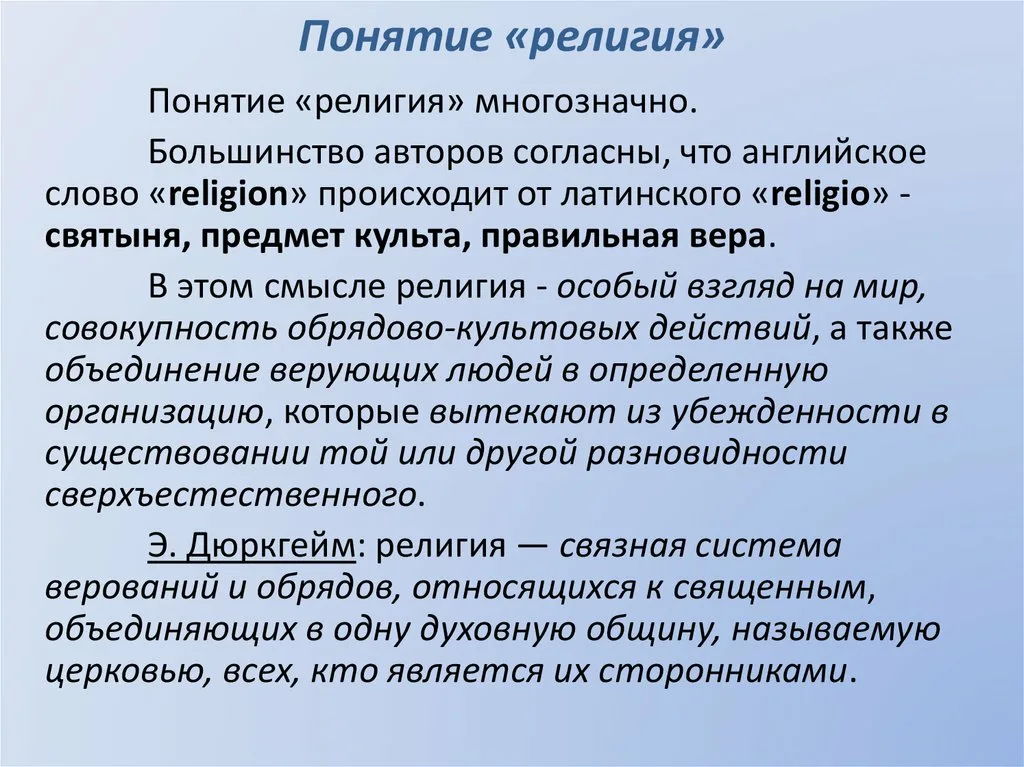 Понятие «религия»

Понятие «религия» многозначно.

Большинство авторов согласны, что английское слово «religion» происходит от латинского «religio» - святыня, предмет культа, правильная вера.

В этом смысле религия - особый взгляд на мир, совокупность обрядово-культовых действий, а также объединение верующих людей в определенную организацию, которые вытекают из убежденности в существовании той или другой разновидности сверхъестественного.

Э. Дюркгейм: религия — связная система верований и обрядов, относящихся к священным, объединяющих в одну духовную общину, называемую церковью, всех, кто является их сторонниками.